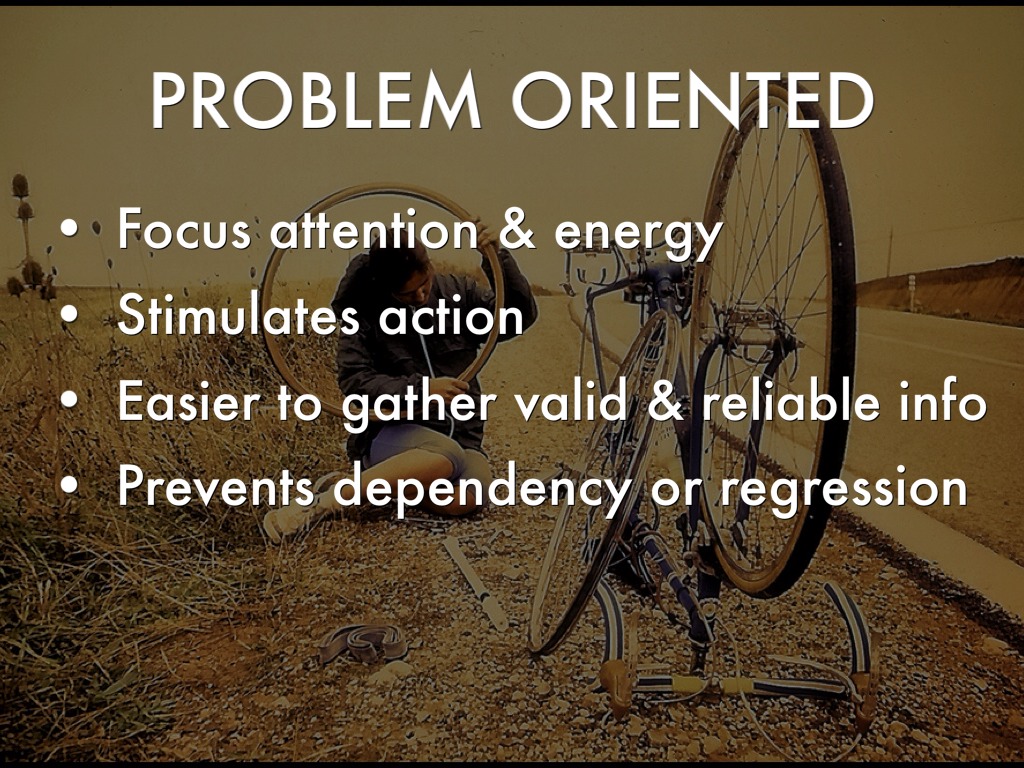 PROBLEM ORIENTED

• Focus attention & energy
• Stimulates action
• Easier to gather valid & reliable info
• Prevents dependency or regression